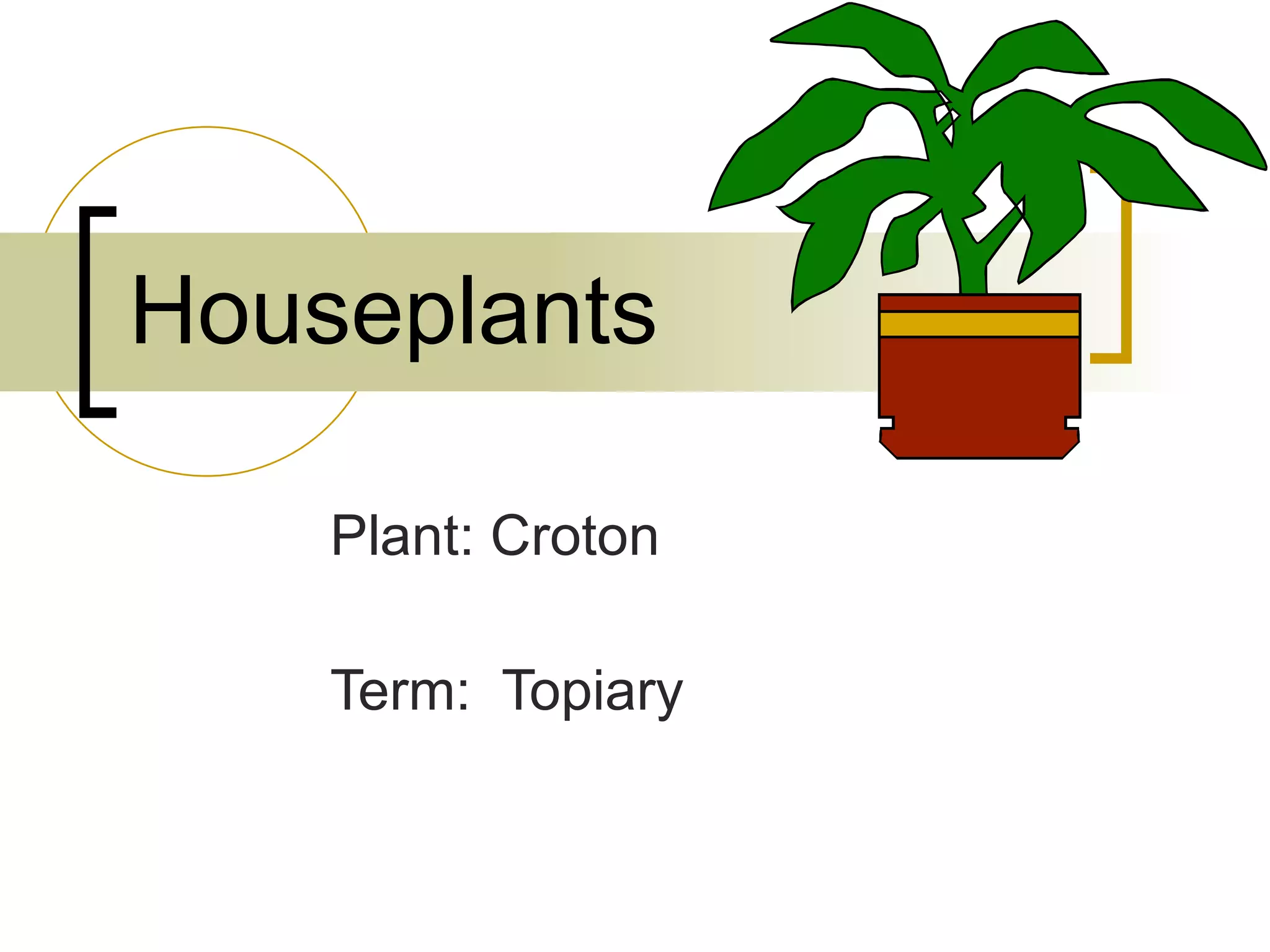 Houseplants

Plant: Croton

Term: Topiary